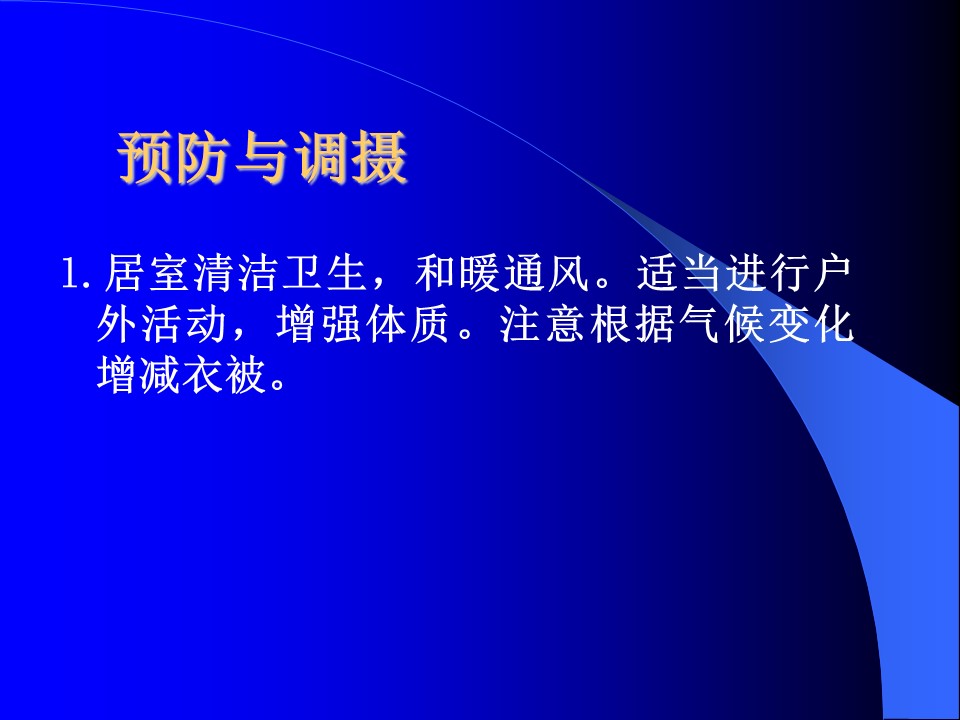 预防与调摄

1. 居室清洁卫生，和暖通风。适当进行户外活动，增强体质。注意根据气候变化增减衣被。